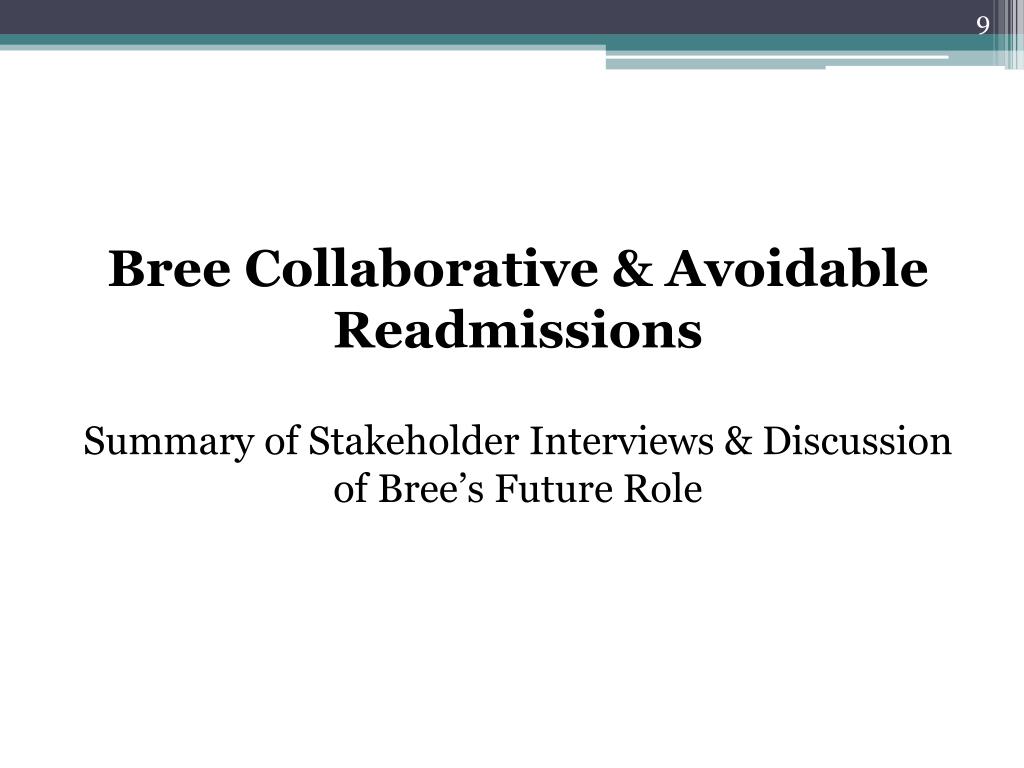 9

Bree Collaborative & Avoidable Readmissions

Summary of Stakeholder Interviews & Discussion of Bree’s Future Role